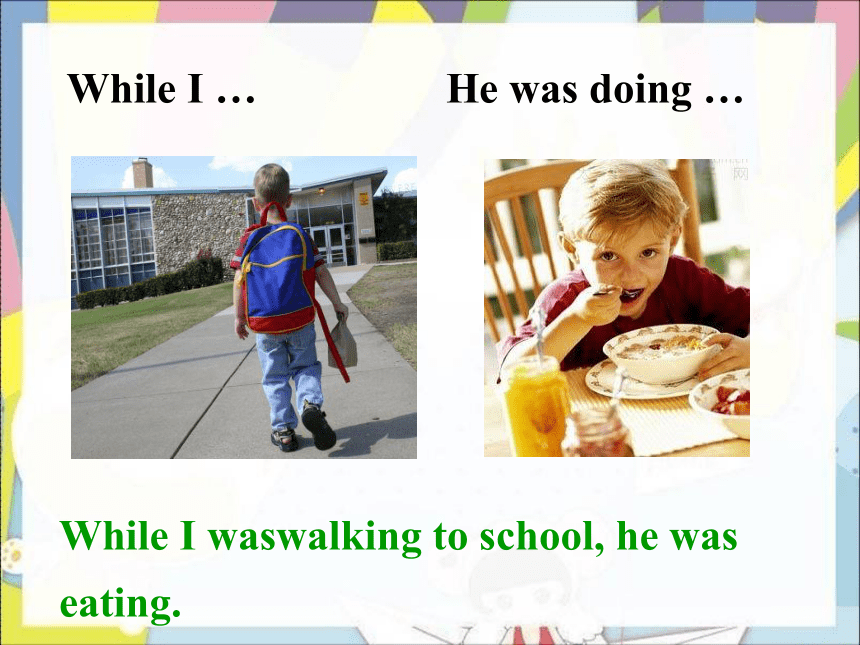 While I …

He was doing …

While I waswalking to school, he was eating.